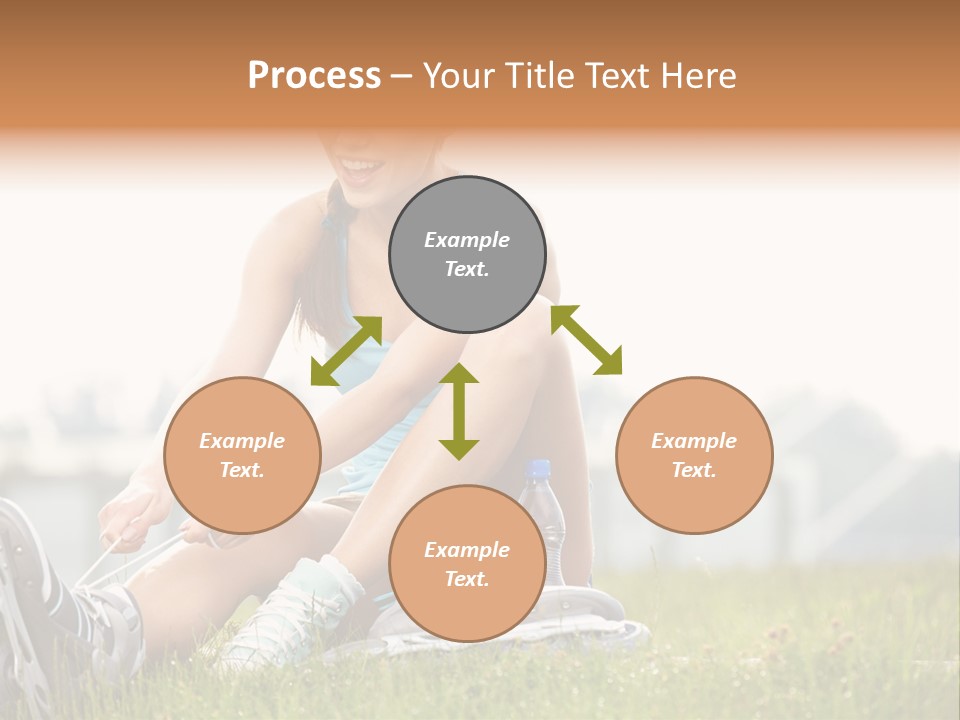 Process – Your Title Text Here

Example Text.

Example Text.

Example Text.

Example Text.